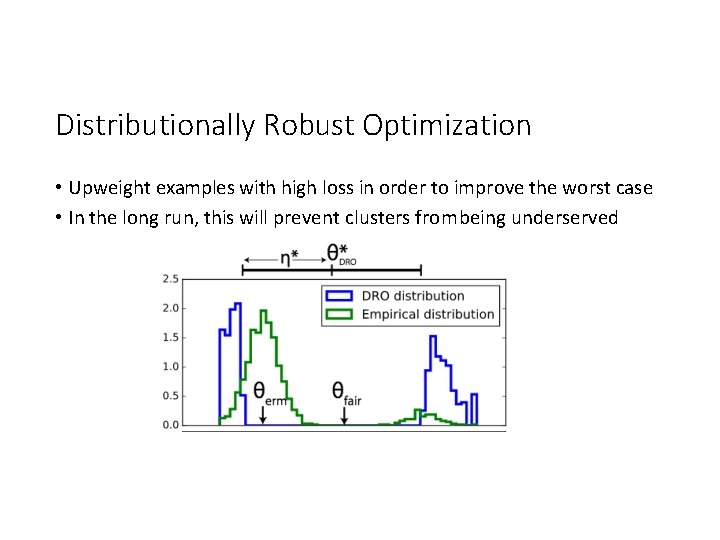 Distributionally Robust Optimization

• Upweight examples with high loss in order to improve the worst case
• In the long run, this will prevent clusters frombeing underserved

$\eta^*$ $\theta^*_{DRO}$

2.5
2.0
1.5
1.0
0.5
0.0

DRO distribution
Empirical distribution

$\theta_{erm}$
$\theta_{fair}$